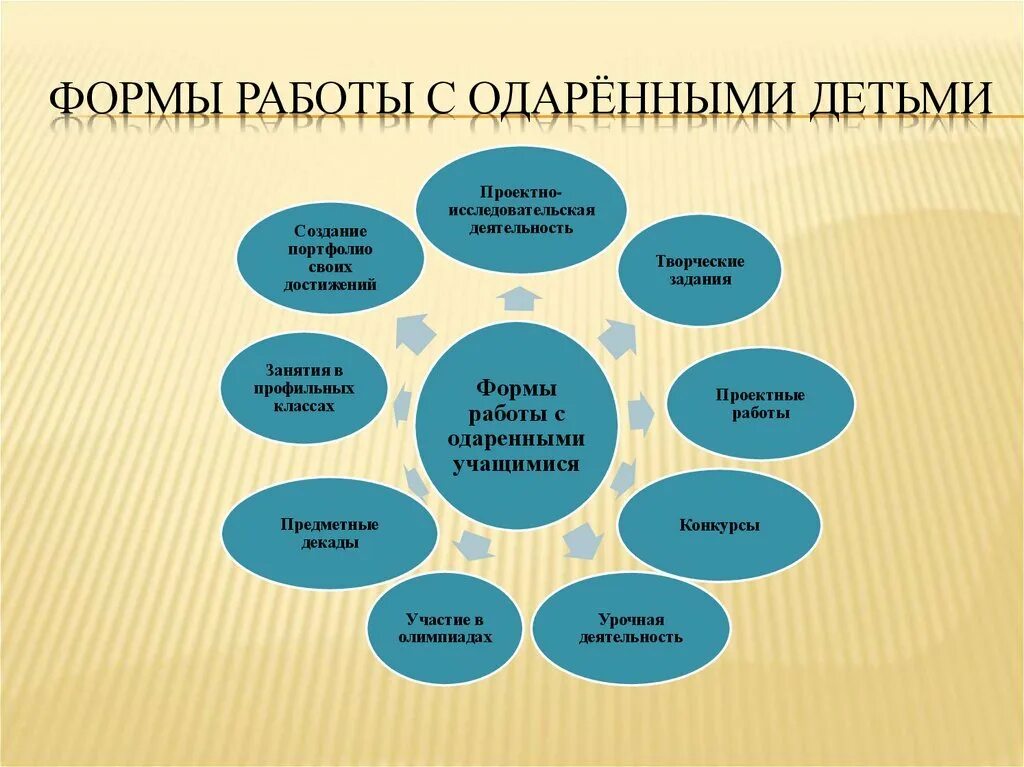 ФОРМЫ РАБОТЫ С ОДАРЁННЫМИ ДЕТЬМИ

Формы работы с одаренными учащимися

Проектно-исследовательская деятельность

Творческие задания

Проектные работы

Конкурсы

Урочная деятельность

Участие в олимпиадах

Предметные декады

Занятия в профильных классах

Создание портфолио своих достижений